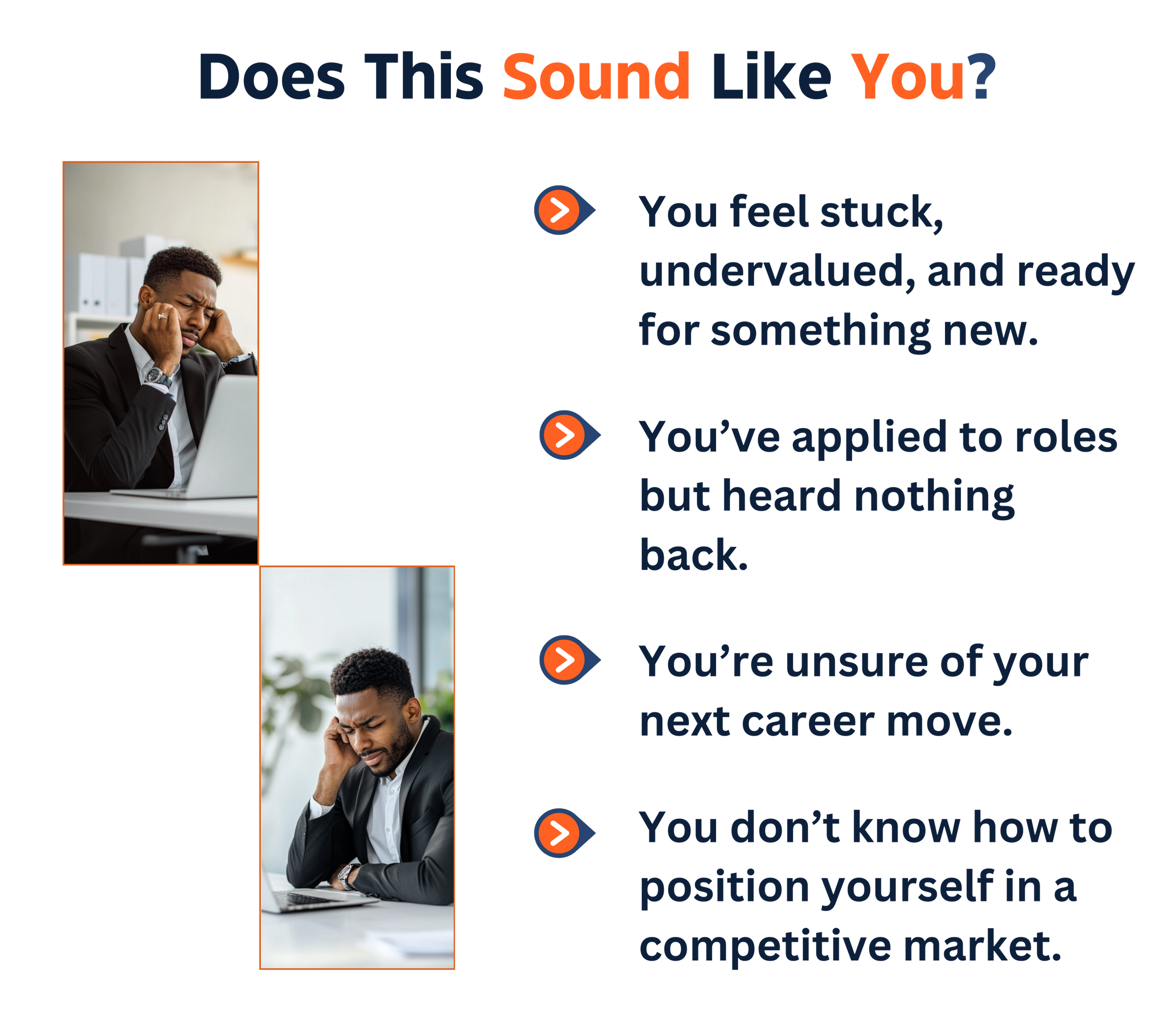 Does This Sound Like You?

You feel stuck, undervalued, and ready for something new.

You’ve applied to roles but heard nothing back.

You’re unsure of your next career move.

You don’t know how to position yourself in a competitive market.